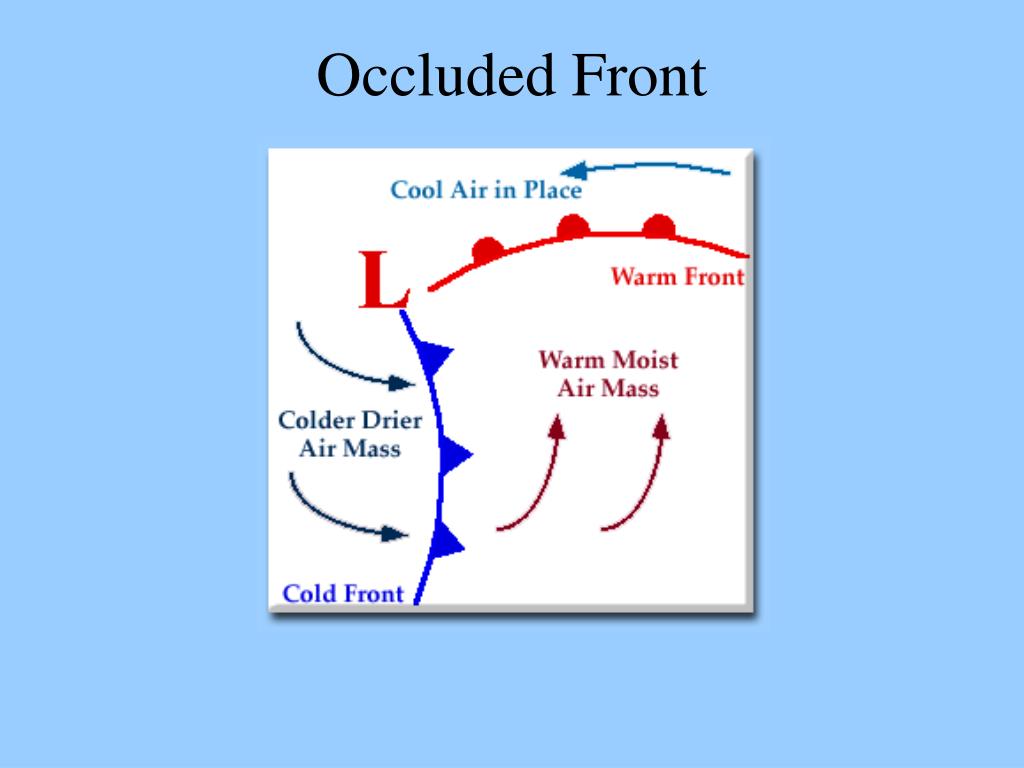 Occluded Front

Cool Air in Place

L

Warm Front

Warm Moist Air Mass

Colder Drier Air Mass

Cold Front